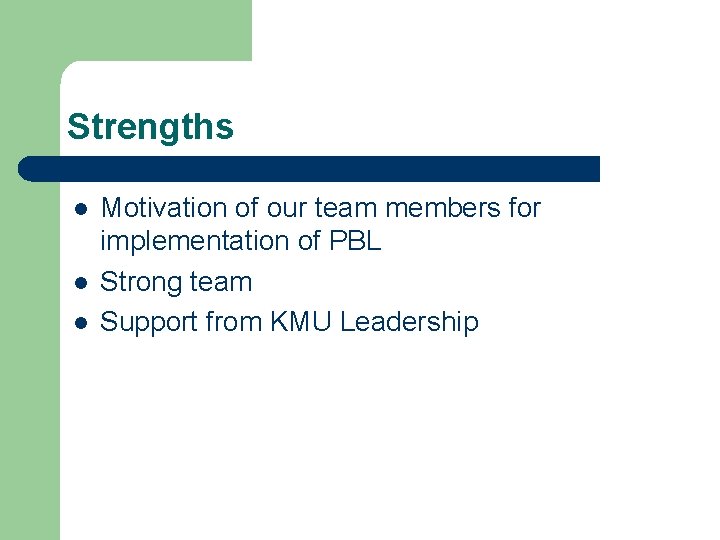 Strengths

- Motivation of our team members for implementation of PBL
- Strong team
- Support from KMU Leadership